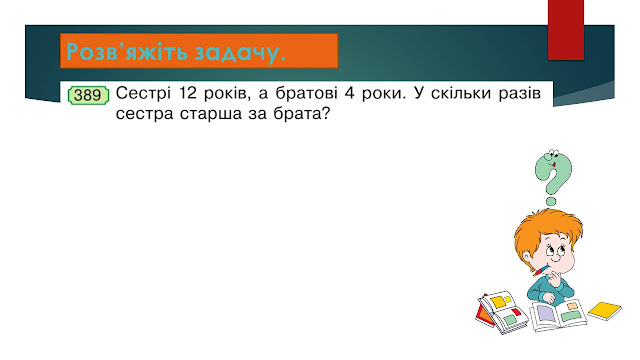 Розв'яжіть задачу.

389 Сестрі 12 років, а братові 4 роки. У скільки разів сестра старша за брата?